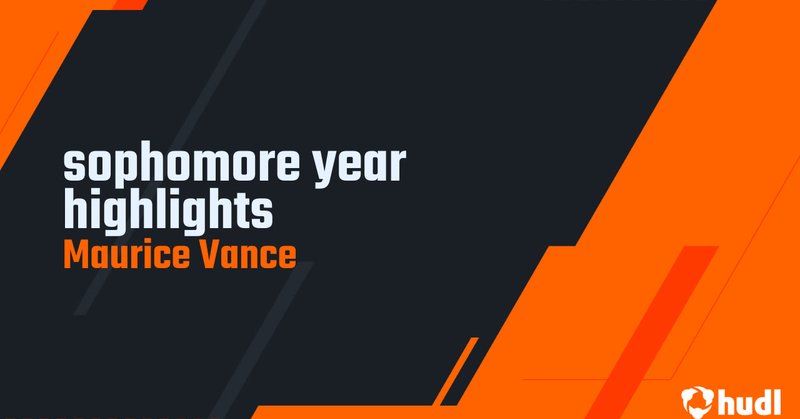 sophomore year highlights
Maurice Vance

hudl